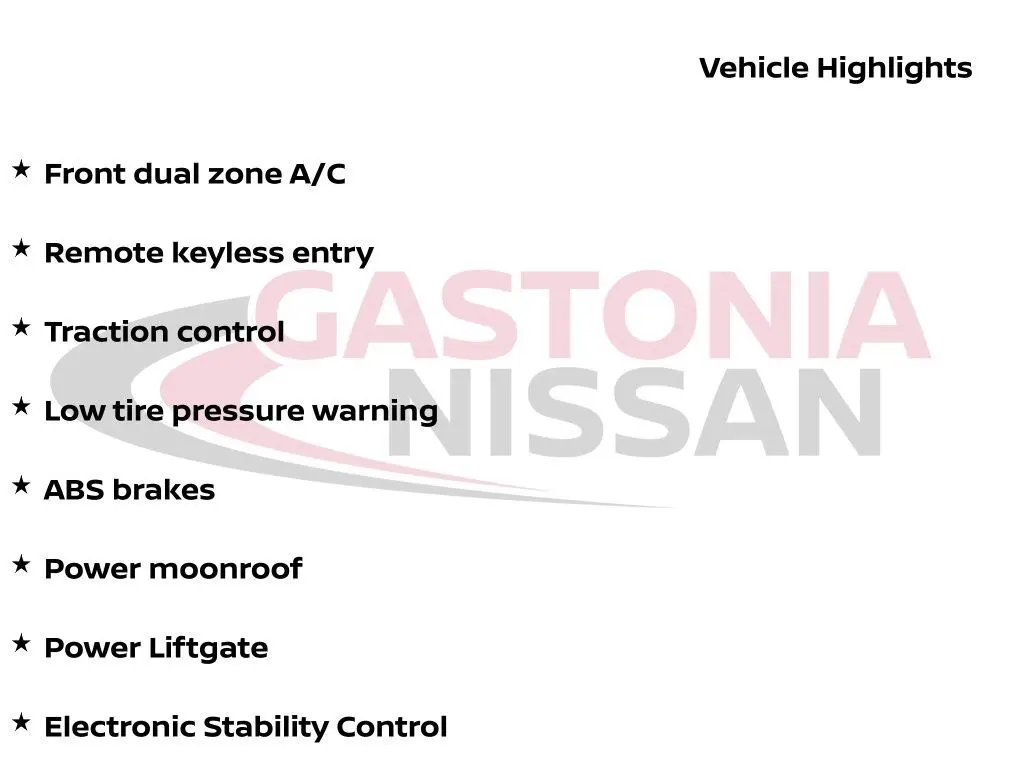 Vehicle Highlights

★ Front dual zone A/C

★ Remote keyless entry

★ Traction control

★ Low tire pressure warning

★ ABS brakes

★ Power moonroof

★ Power Liftgate

★ Electronic Stability Control

GASTONIA
NISSAN